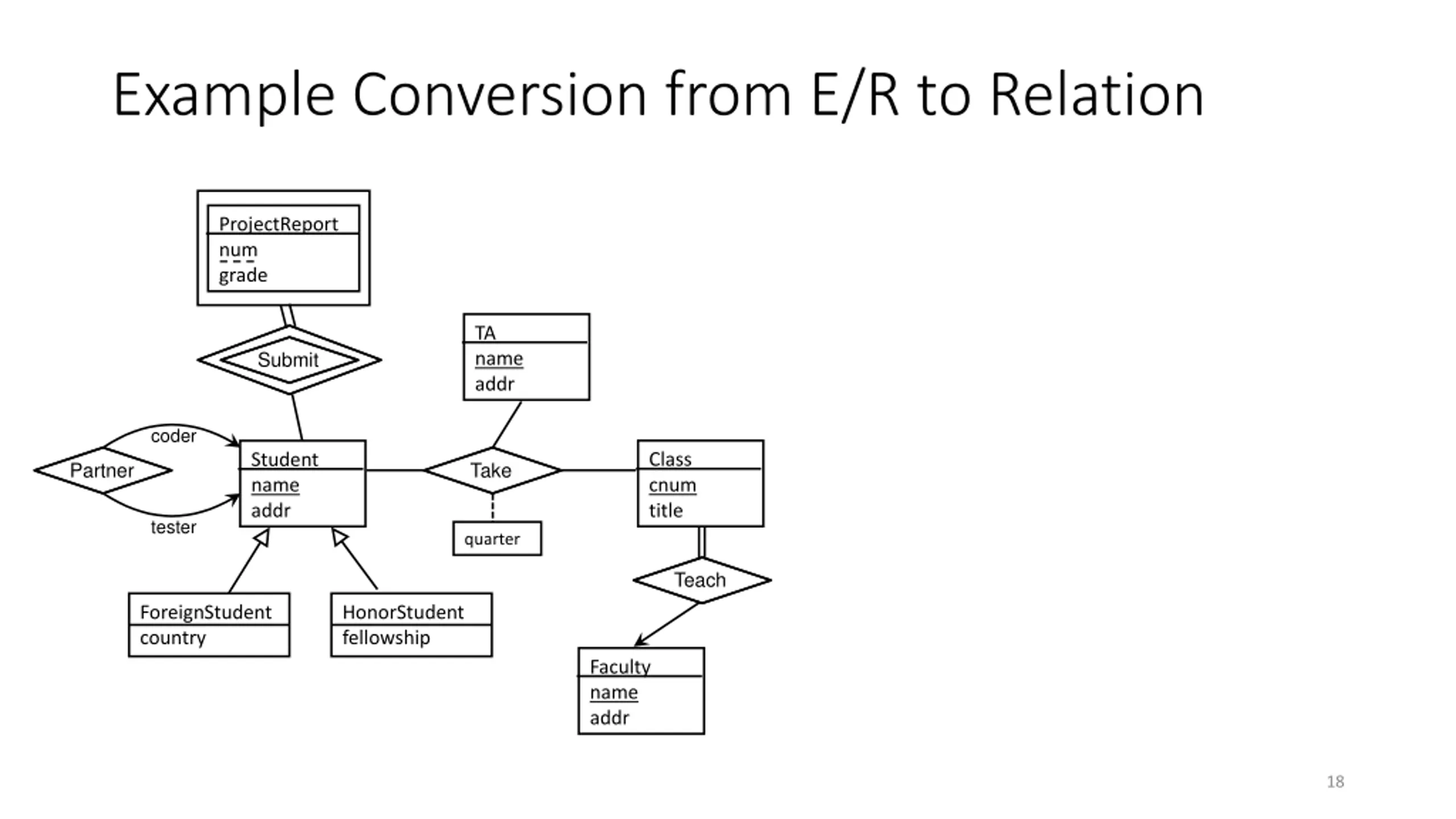 Example Conversion from E/R to Relation

ProjectReport
num
grade

Submit

TA
name
addr

coder

Partner

tester

Student
name
addr

Take

quarter

Class
cnum
title

Teach

ForeignStudent
country

HonorStudent
fellowship

Faculty
name
addr

18